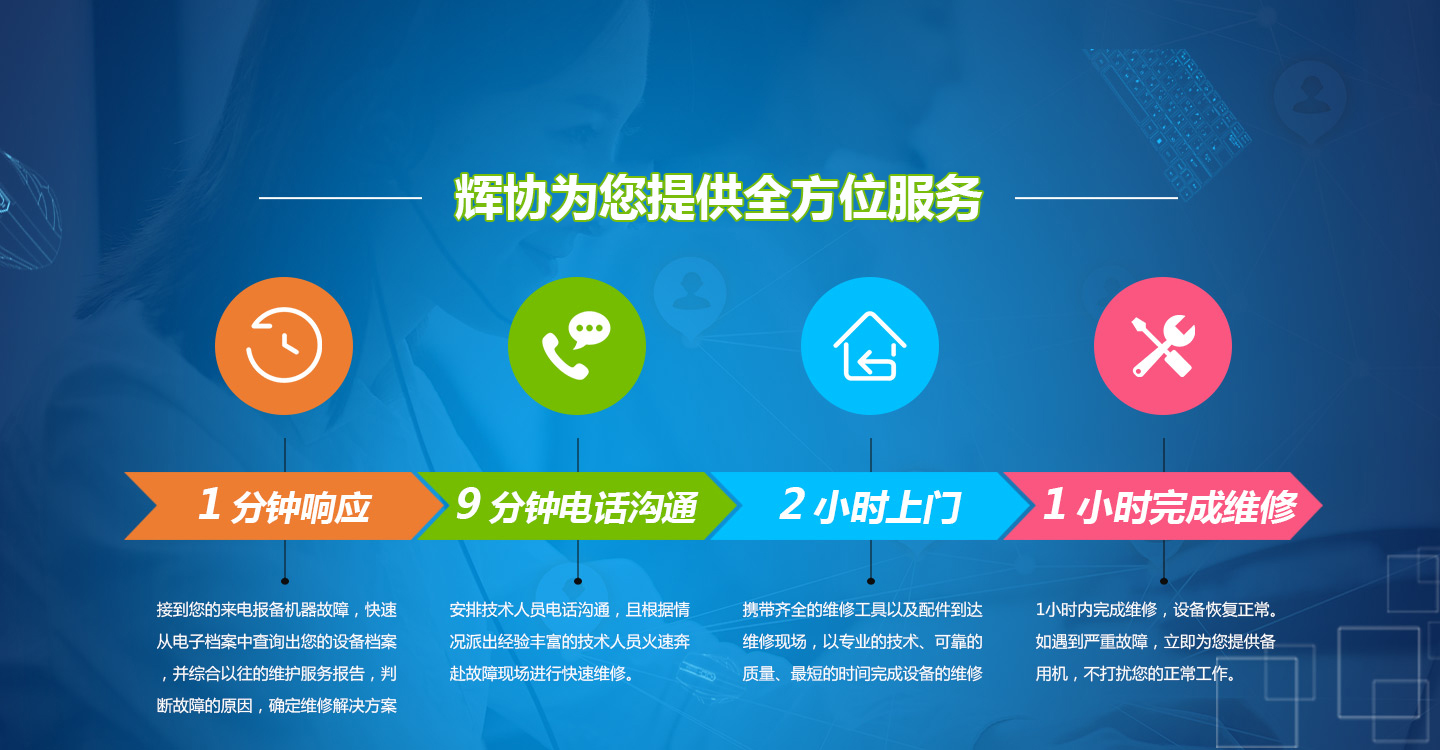 辉协为您提供全方位服务

1 分钟响应

9 分钟电话沟通

2 小时上门

1 小时完成维修

接到您的来电报备机器故障，快速从电子档案中查询出您的设备档案，并综合以往的维护服务报告，判断故障的原因，确定维修解决方案

安排技术人员电话沟通，且根据情况派出经验丰富的技术人员火速奔赴故障现场进行快速维修。

携带齐全的维修工具以及配件到达维修现场，以专业的技术、可靠的质量、最短的时间完成设备的维修

1小时内完成维修，设备恢复正常。如遇到严重故障，立即为您提供备用机，不打扰您的正常工作。